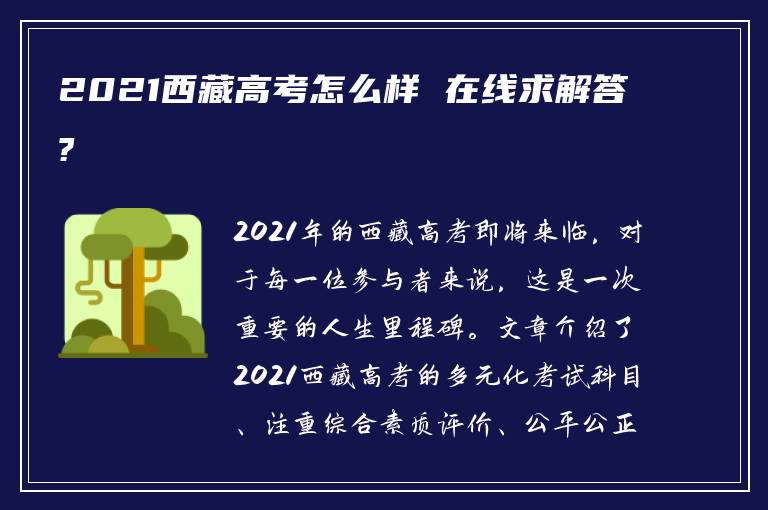 2021西藏高考怎么样 在线求解答?

2021年的西藏高考即将来临，对于每一位参与者来说，这是一次重要的人生里程碑。文章介绍了2021西藏高考的多元化考试科目、注重综合素质评价、公平公正